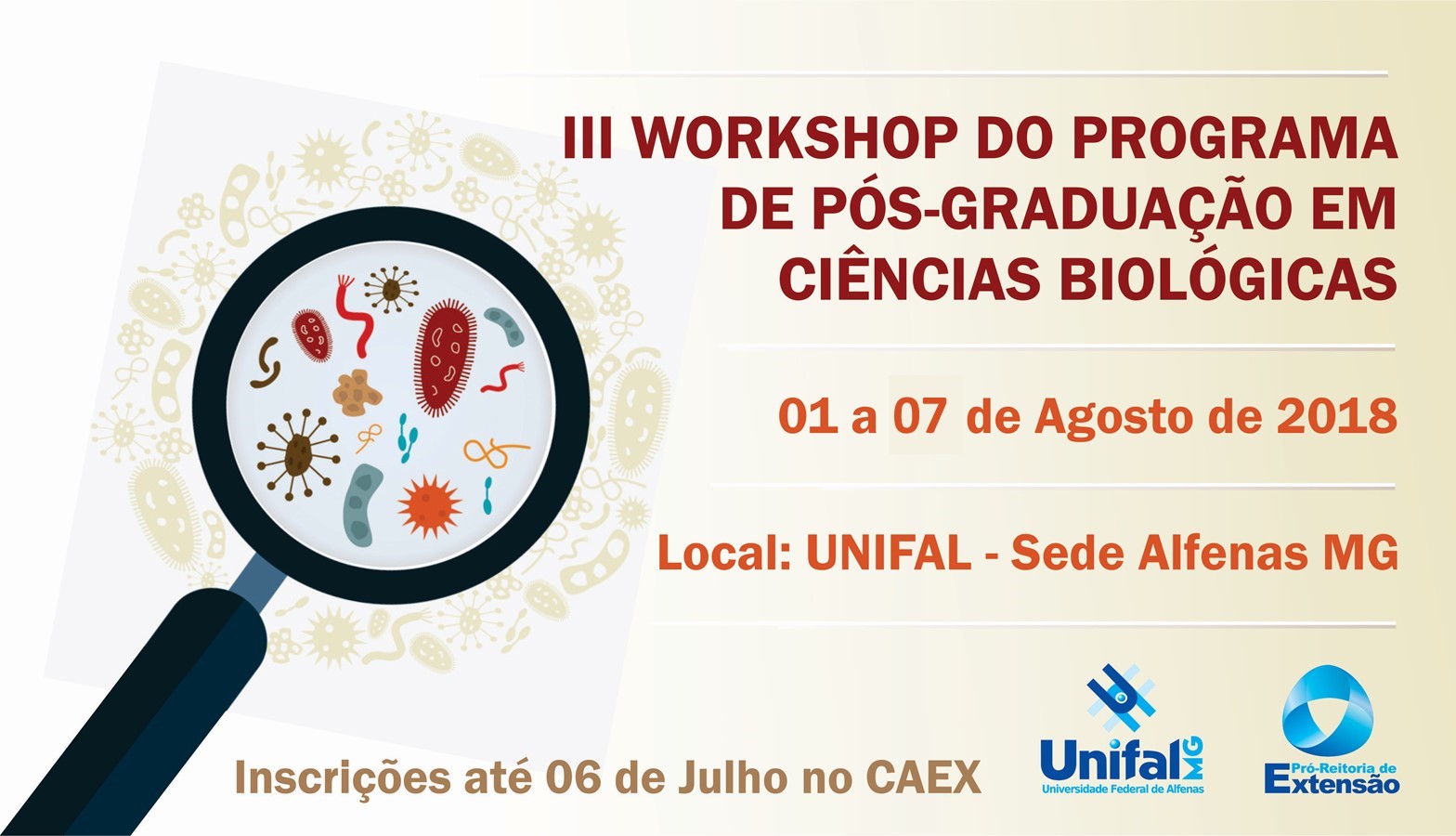 III WORKSHOP DO PROGRAMA DE PÓS-GRADUAÇÃO EM CIÊNCIAS BIOLÓGICAS

01 a 07 de Agosto de 2018

Local: UNIFAL - Sede Alfenas MG

Inscrições até 06 de Julho no CAEX

Unifal MG
Universidade Federal de Alfenas

Pró-Reitoria de Extensão